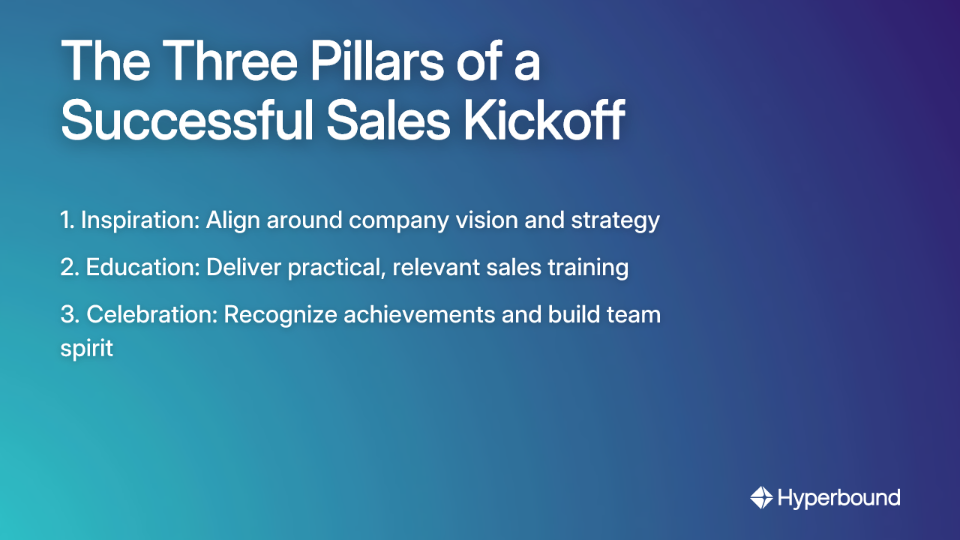 The Three Pillars of a Successful Sales Kickoff

1. Inspiration: Align around company vision and strategy

2. Education: Deliver practical, relevant sales training

3. Celebration: Recognize achievements and build team spirit

Hyperbound